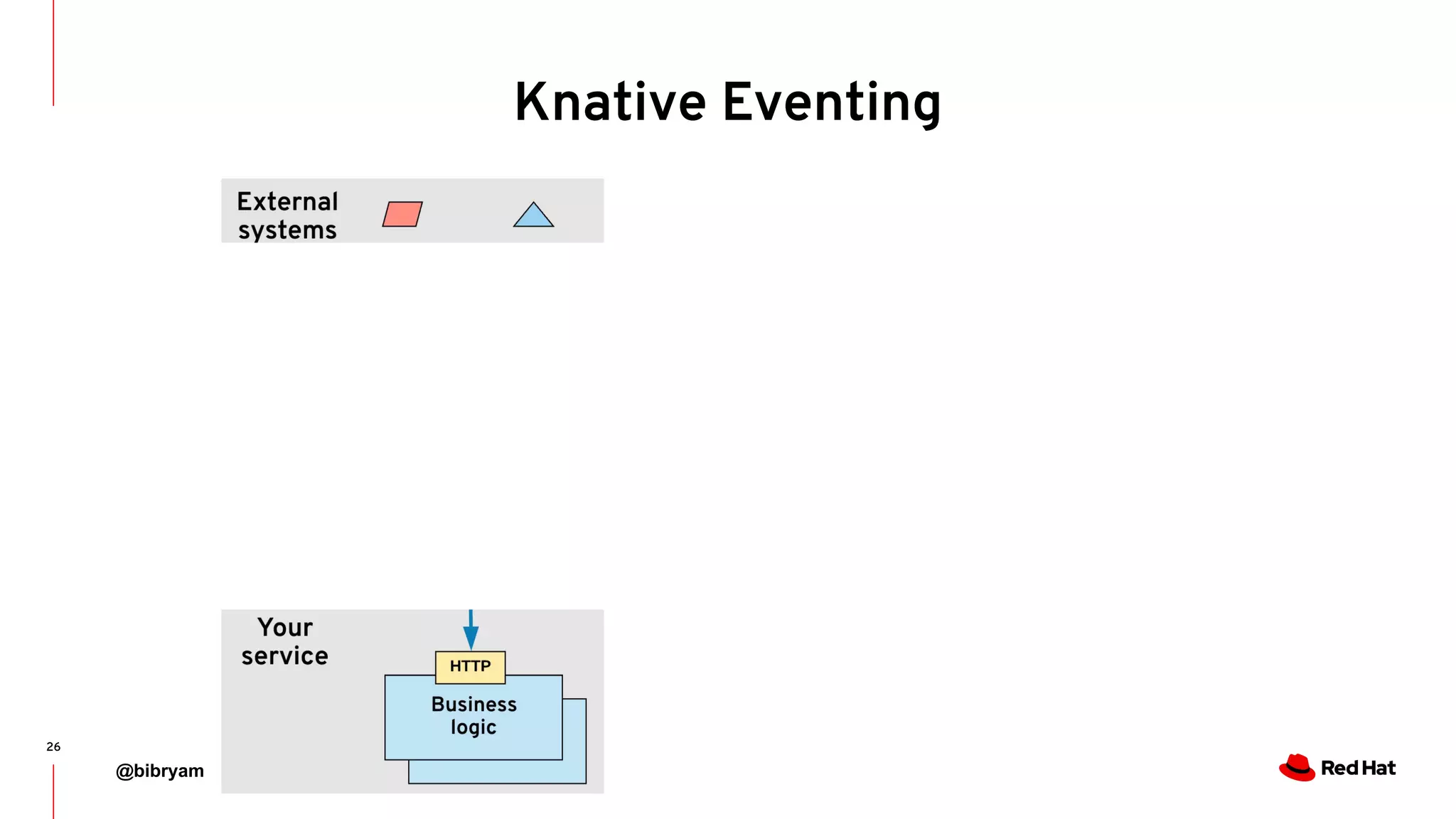 Knative Eventing

External systems

Your service

HTTP

Business logic

26

@bibryam

Red Hat